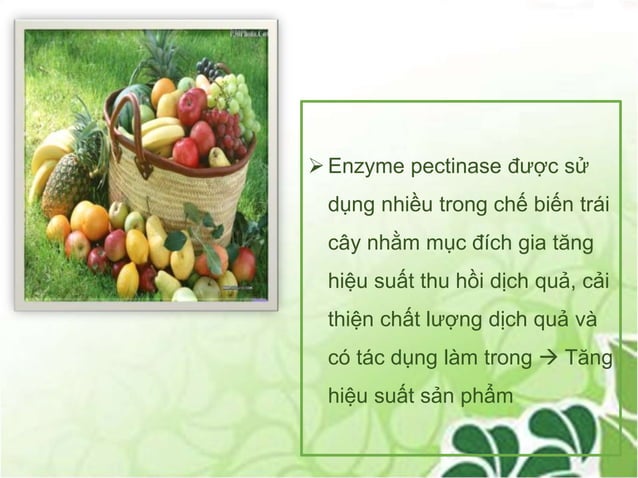 ➢ Enzyme pectinase được sử dụng nhiều trong chế biến trái cây nhằm mục đích gia tăng hiệu suất thu hồi dịch quả, cải thiện chất lượng dịch quả và có tác dụng làm trong → Tăng hiệu suất sản phẩm